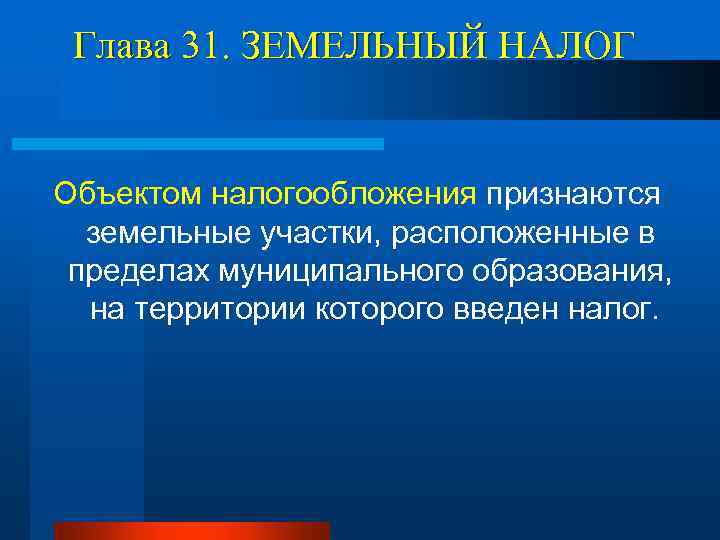 Глава 31. ЗЕМЕЛЬНЫЙ НАЛОГ

Объектом налогообложения признаются земельные участки, расположенные в пределах муниципального образования, на территории которого введен налог.